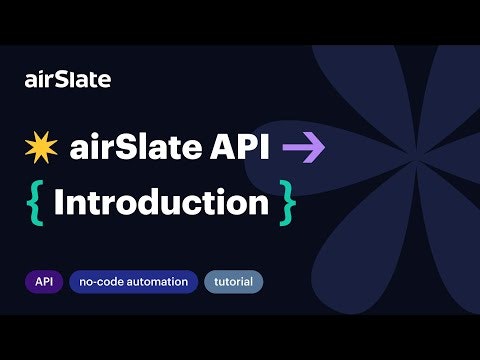 airSlate

airSlate API →

{ Introduction }

API no-code automation tutorial